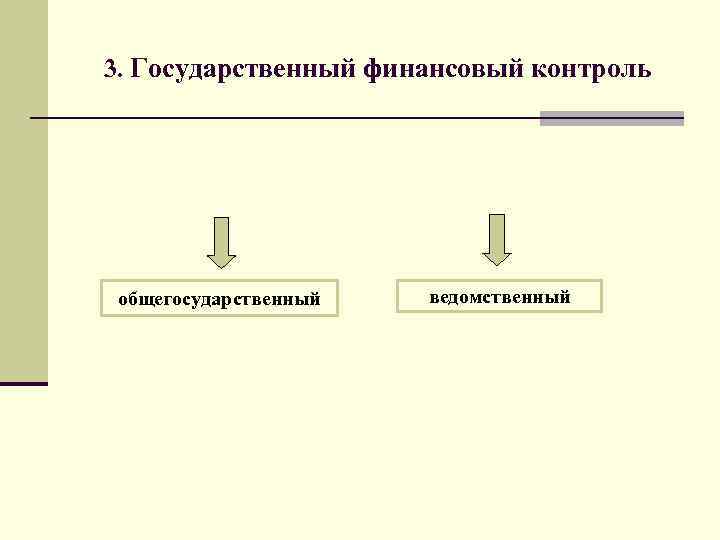 3. Государственный финансовый контроль

общегосударственный

ведомственный